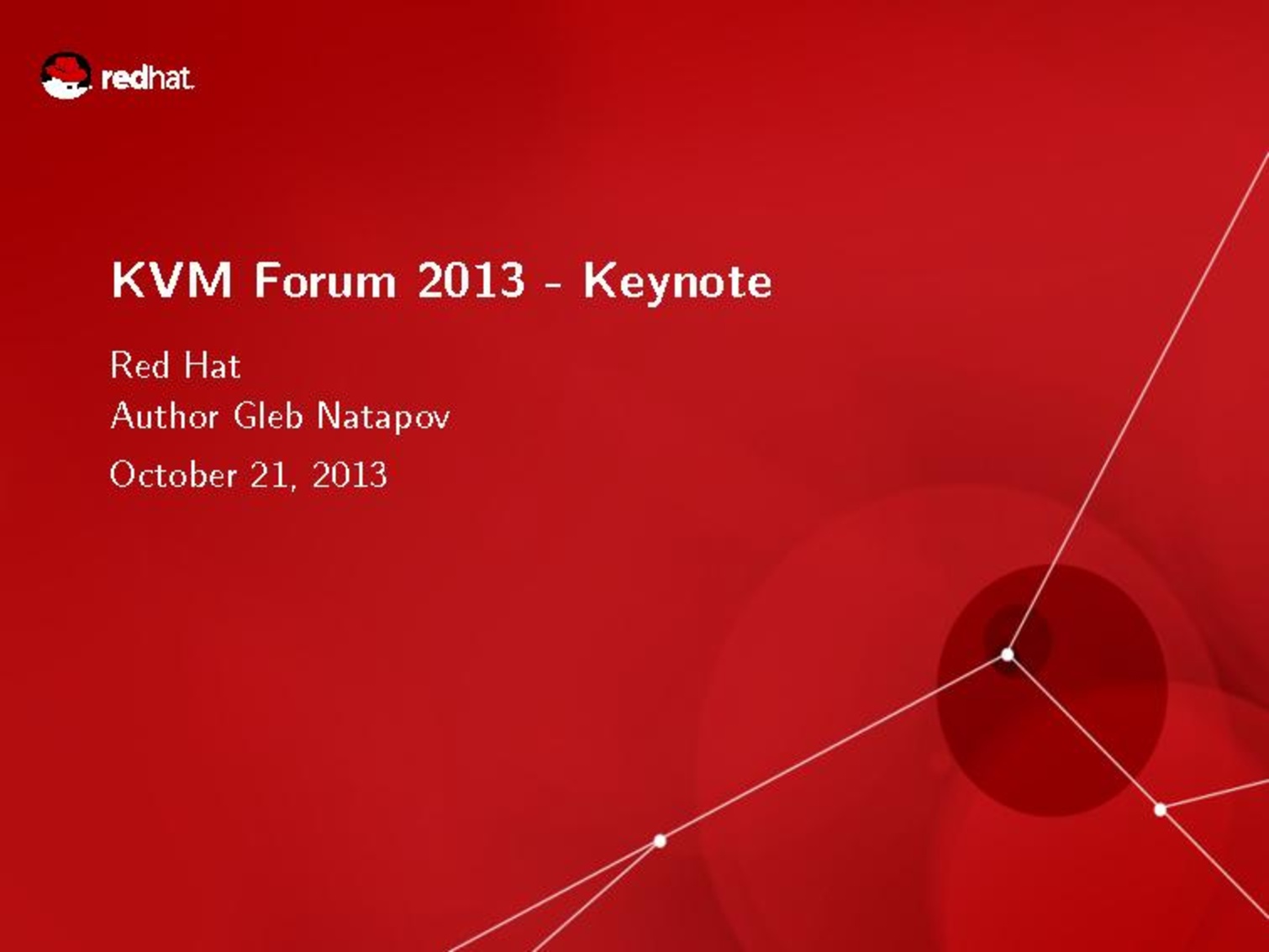 redhat.

KVM Forum 2013 - Keynote

Red Hat
Author Gleb Natapov

October 21, 2013